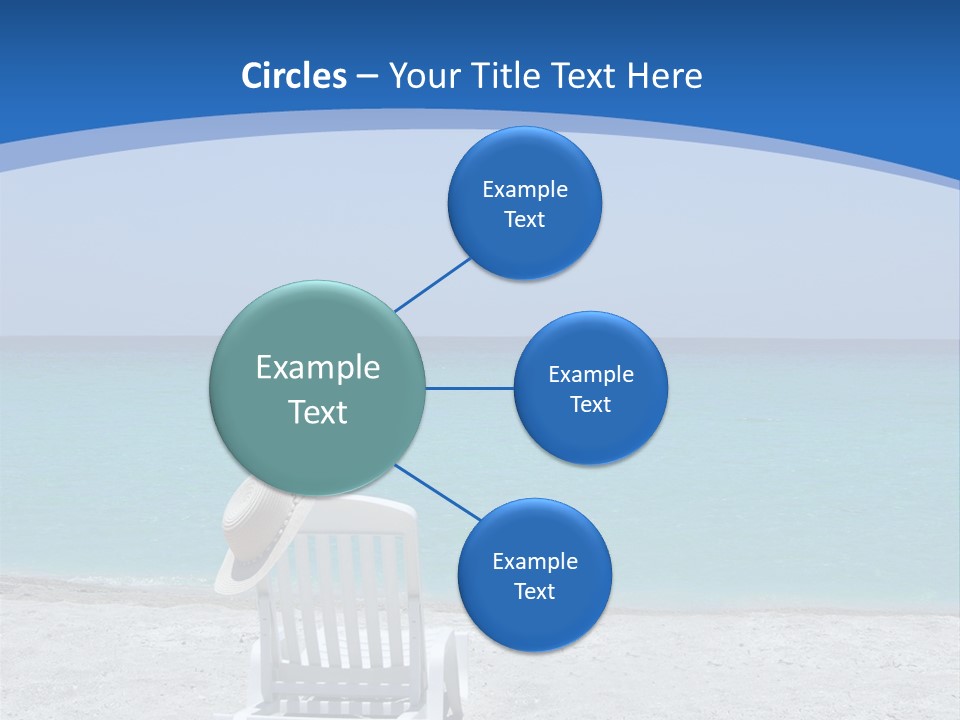 Circles – Your Title Text Here

Example Text

Example Text

Example Text

Example Text